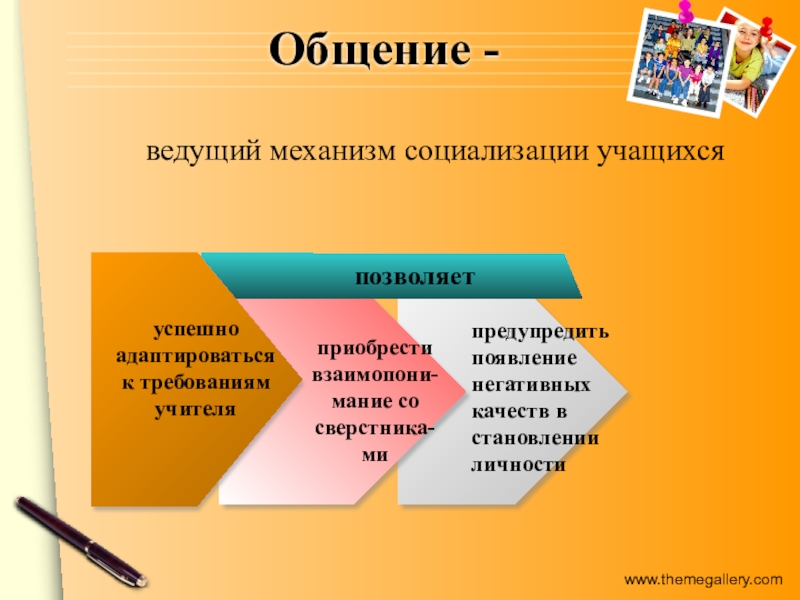 Общение -

ведущий механизм социализации учащихся

позволяет

успешно адаптироваться к требованиям учителя

приобрести взаимопонимание со сверстниками

предупредить появление негативных качеств в становлении личности

www.themegallery.com